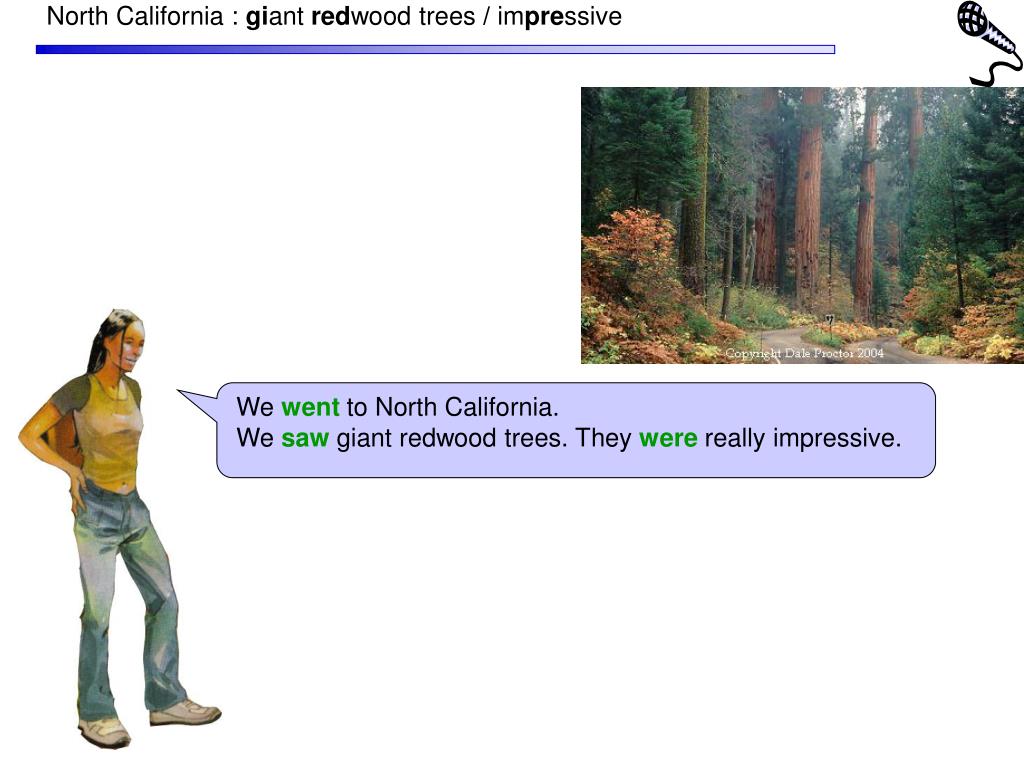 North California : giant redwood trees / impressive

Copyright Dale Proctor 2004

We went to North California.
We saw giant redwood trees. They were really impressive.